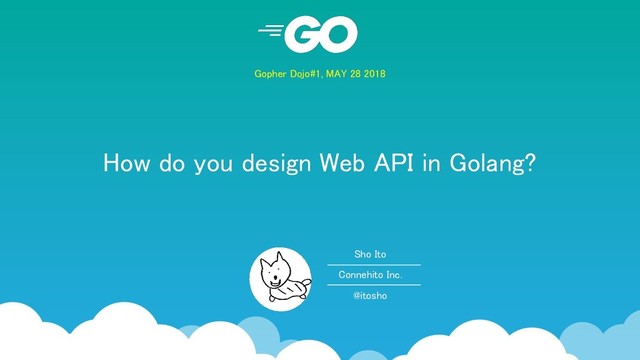 GO

Gopher Dojo#1, MAY 28 2018

How do you design Web API in Golang?

Sho Ito

Connehito Inc.

@itosho